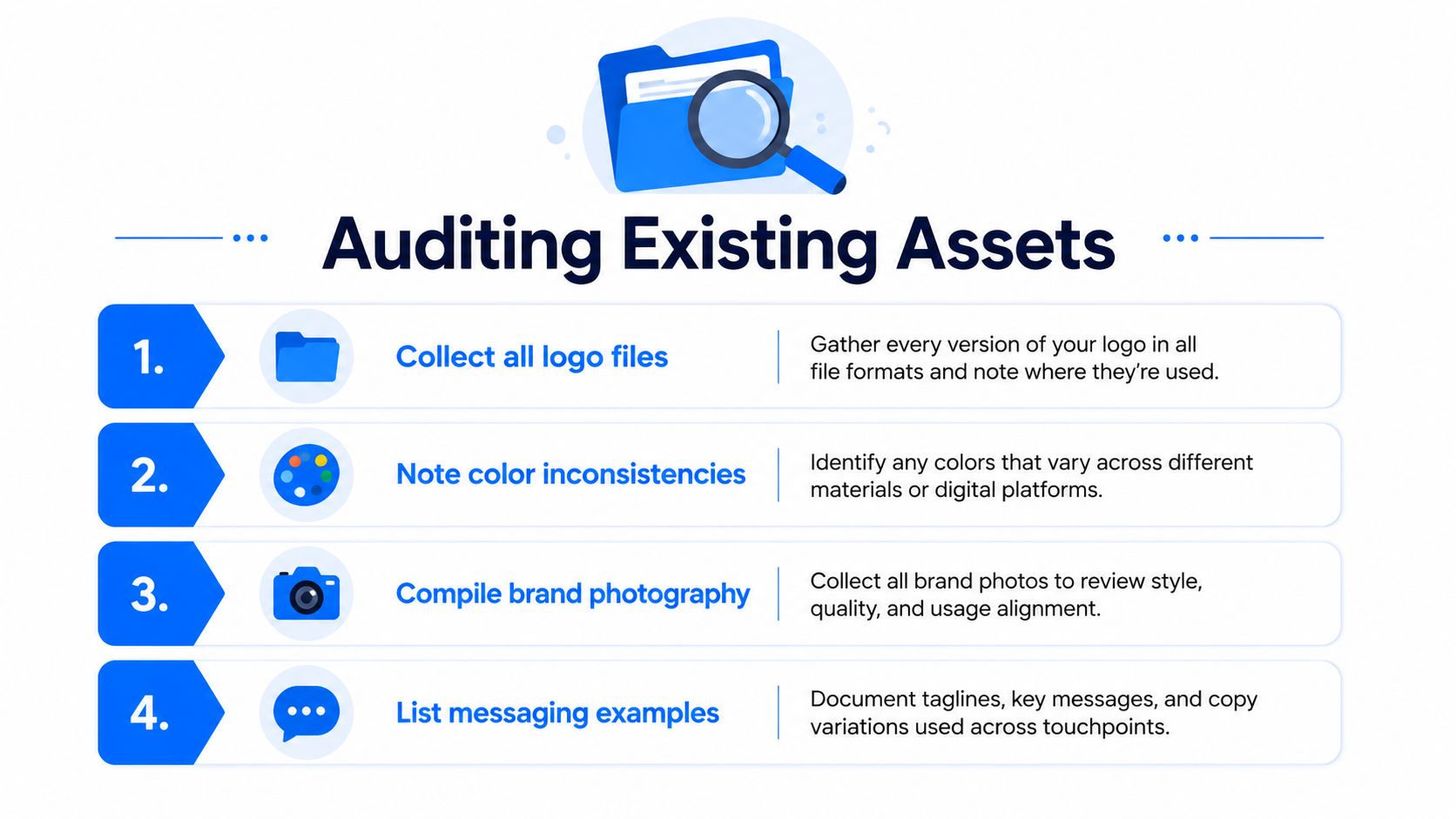 Auditing Existing Assets

1. Collect all logo files
Gather every version of your logo in all file formats and note where they're used.

2. Note color inconsistencies
Identify any colors that vary across different materials or digital platforms.

3. Compile brand photography
Collect all brand photos to review style, quality, and usage alignment.

4. List messaging examples
Document taglines, key messages, and copy variations used across touchpoints.